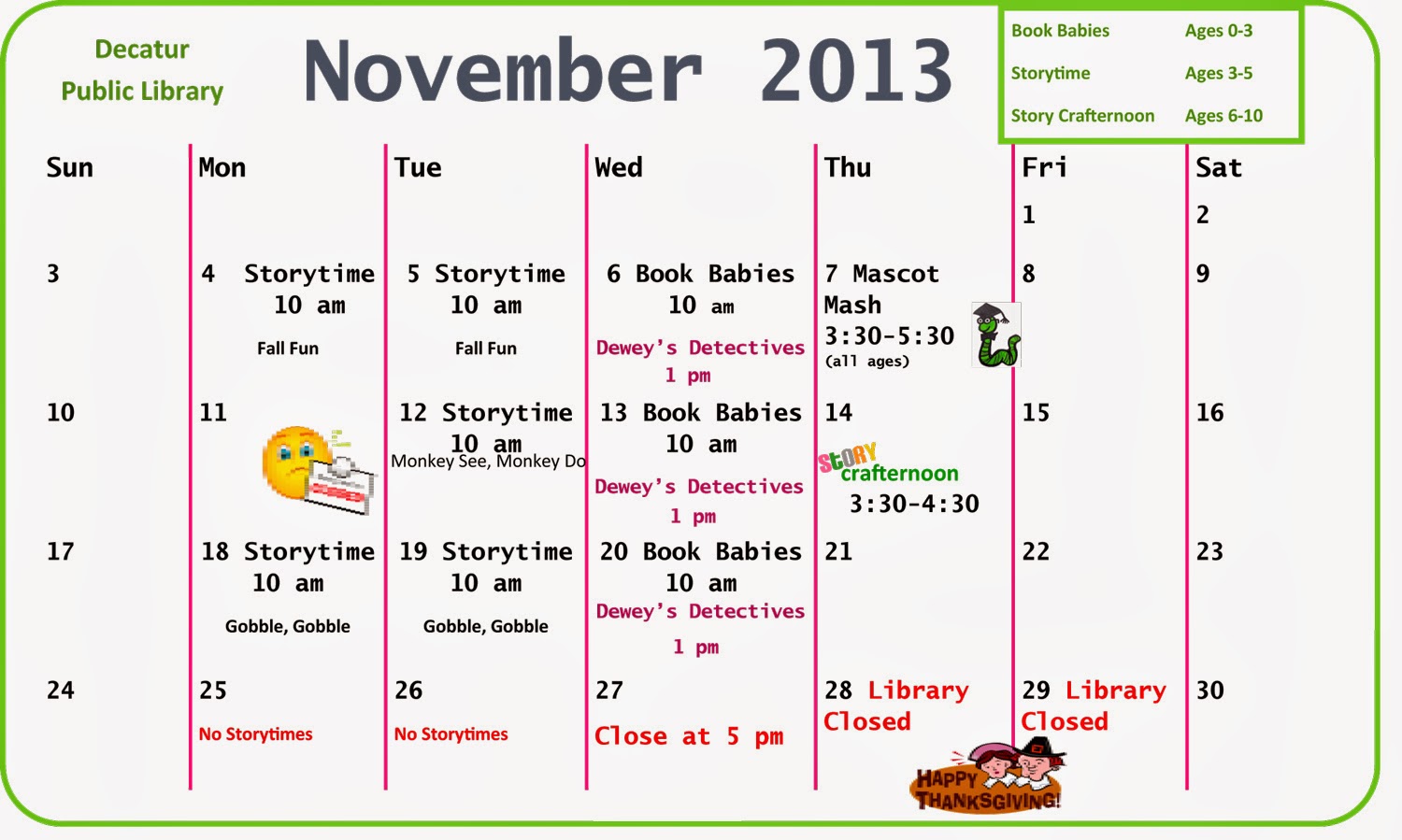 Decatur Public Library

November 2013

| Book Babies | Ages 0-3 |
|---|---|
| Storytime | Ages 3-5 |
| Story Crafternoon | Ages 6-10 |

| Sun | Mon | Tue | Wed | Thu | Fri | Sat |
|---|---|---|---|---|---|---|
| | | | | | 1 | 2 |
| 3 | 4 Storytime 10 am Fall Fun | 5 Storytime 10 am Fall Fun | 6 Book Babies 10 am Dewey's Detectives 1 pm | 7 Mascot Mash 3:30-5:30 (all ages) | 8 | 9 |
| 10 | 11 | 12 Storytime 10 am Monkey See, Monkey Do | 13 Book Babies 10 am Dewey's Detectives 1 pm | 14 Story crafternoon 3:30-4:30 | 15 | 16 |
| 17 | 18 Storytime 10 am Gobble, Gobble | 19 Storytime 10 am Gobble, Gobble | 20 Book Babies 10 am Dewey's Detectives 1 pm | 21 | 22 | 23 |
| 24 | 25 No Storytimes | 26 No Storytimes | 27 Close at 5 pm | 28 Library Closed | 29 Library Closed | 30 |

HAPPY THANKSGIVING!